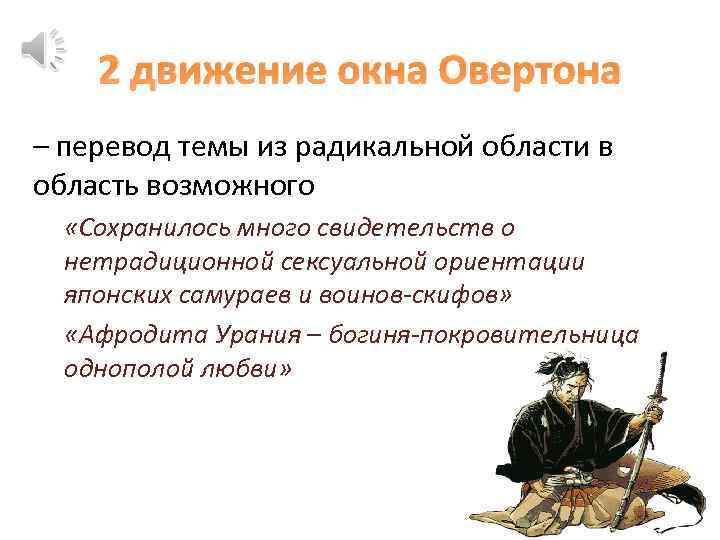 2 движение окна Овертона

– перевод темы из радикальной области в область возможного

«Сохранилось много свидетельств о нетрадиционной сексуальной ориентации японских самураев и воинов-скифов»

«Афродита Урания – богиня-покровительница однополой любви»